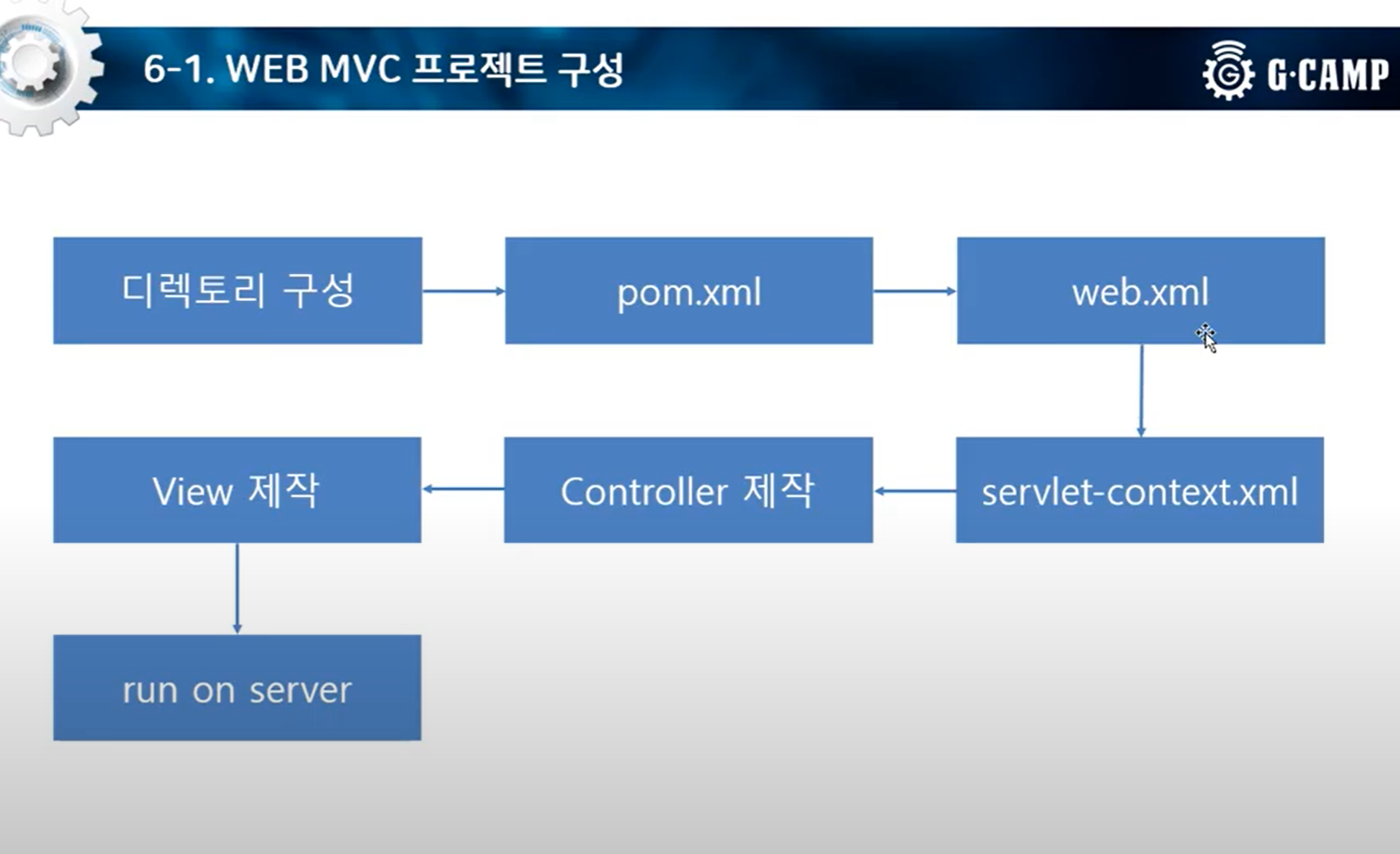 6-1. WEB MVC 프로젝트 구성

G·CAMP

디렉토리 구성

pom.xml

web.xml

servlet-context.xml

Controller 제작

View 제작

run on server